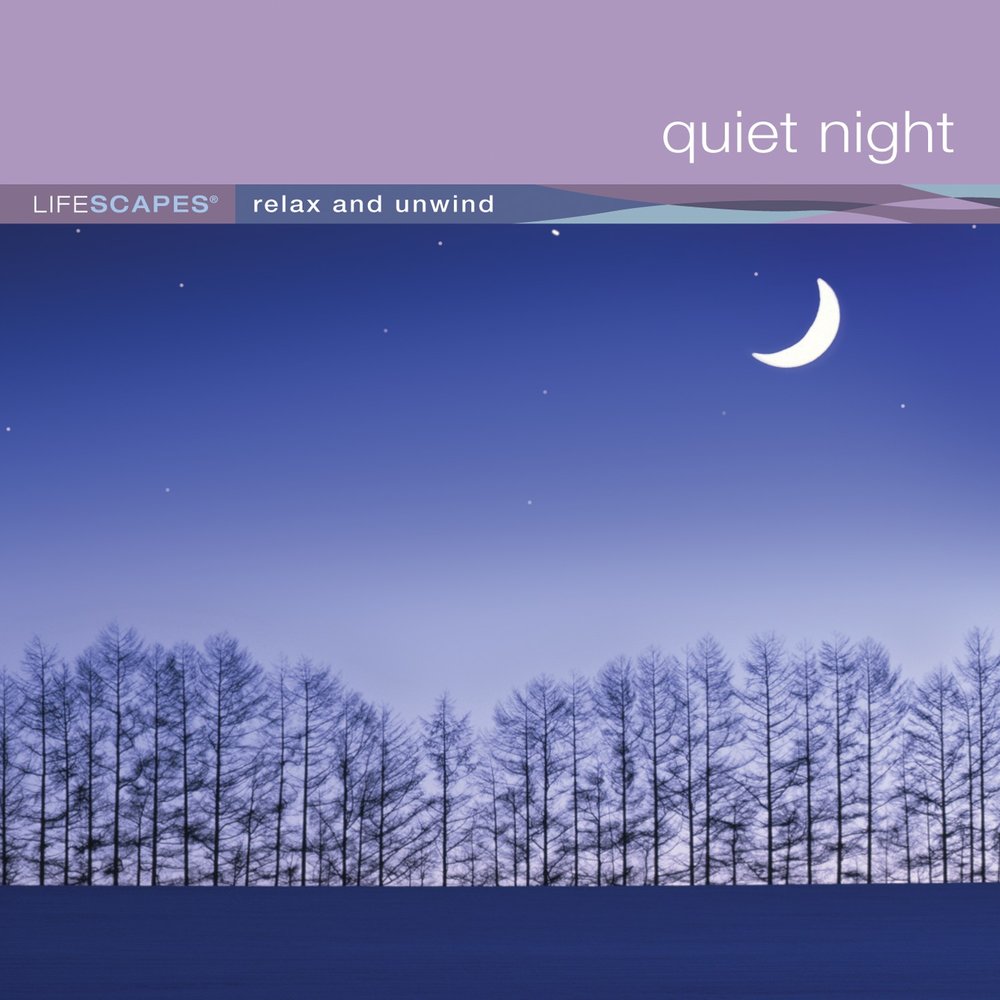 quiet night

LIFESCAPES® relax and unwind